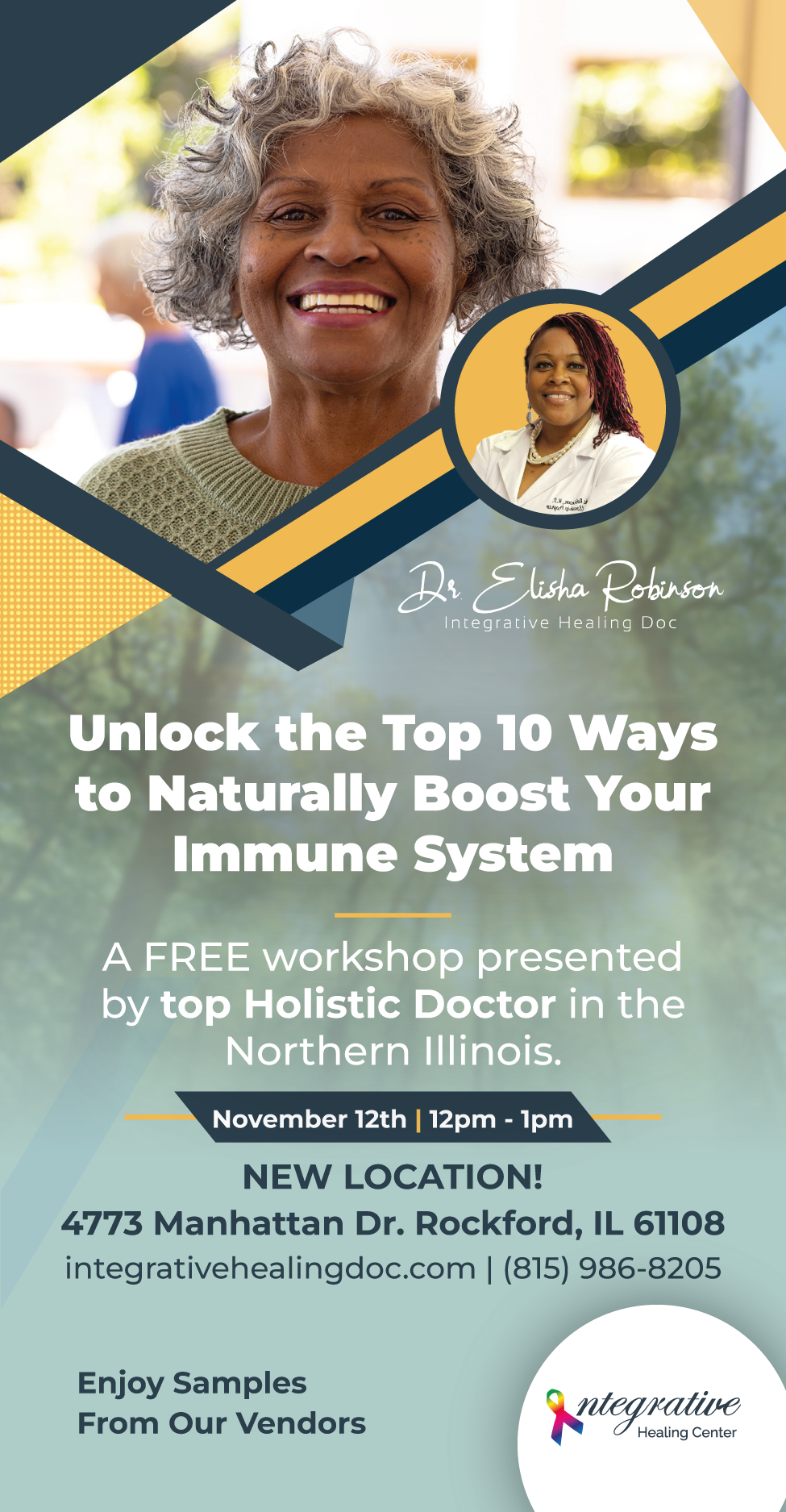 Dr. Elisha Robinson
Integrative Healing Doc

Unlock the Top 10 Ways to Naturally Boost Your Immune System

A FREE workshop presented by top Holistic Doctor in the Northern Illinois.

November 12th | 12pm - 1pm

NEW LOCATION!
4773 Manhattan Dr. Rockford, IL 61108
integrativehealingdoc.com | (815) 986-8205

Enjoy Samples From Our Vendors

Integrative Healing Center